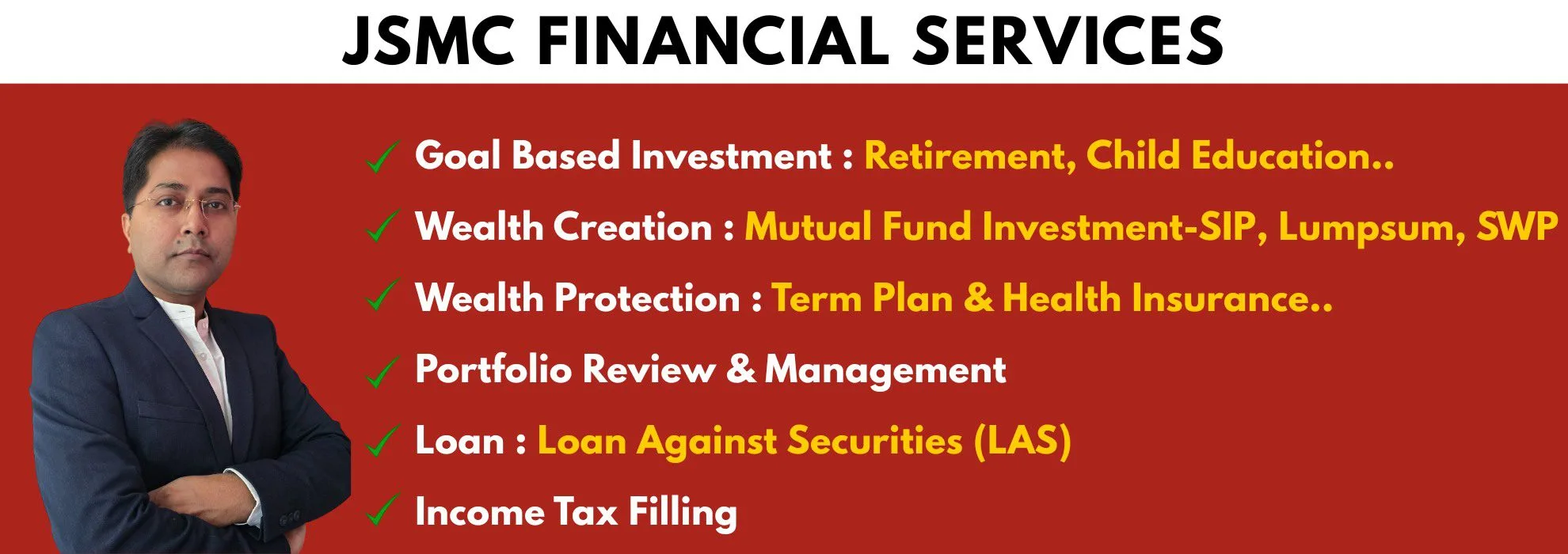 JSMC FINANCIAL SERVICES

✓ Goal Based Investment : Retirement, Child Education..

✓ Wealth Creation : Mutual Fund Investment-SIP, Lumpsum, SWP

✓ Wealth Protection : Term Plan & Health Insurance..

✓ Portfolio Review & Management

✓ Loan : Loan Against Securities (LAS)

✓ Income Tax Filling